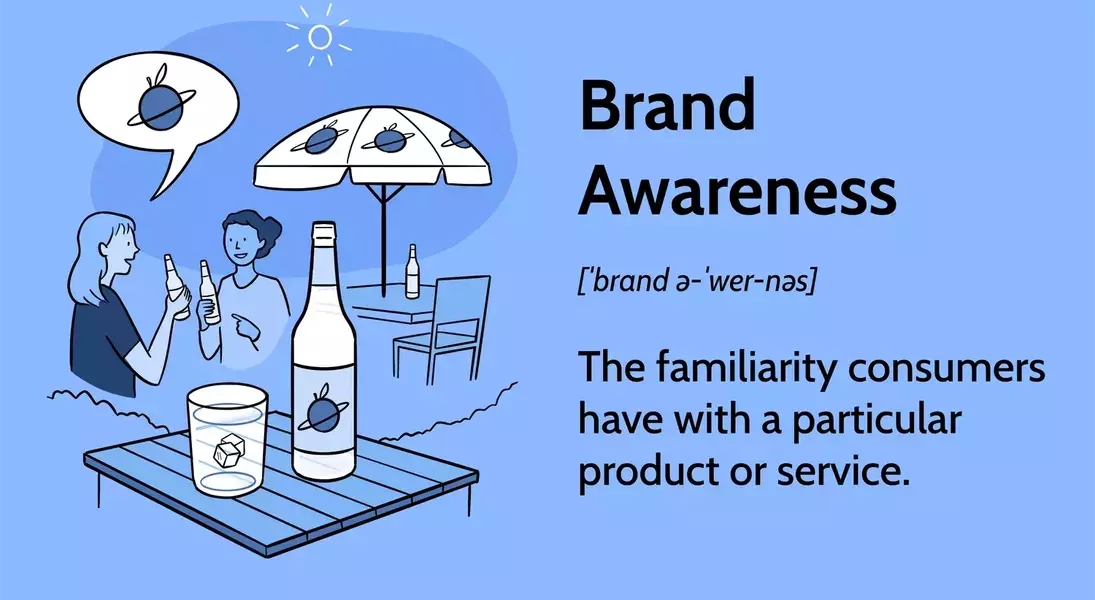 Brand Awareness

[ˈbrand ə-ˈwer-nəs]

The familiarity consumers have with a particular product or service.